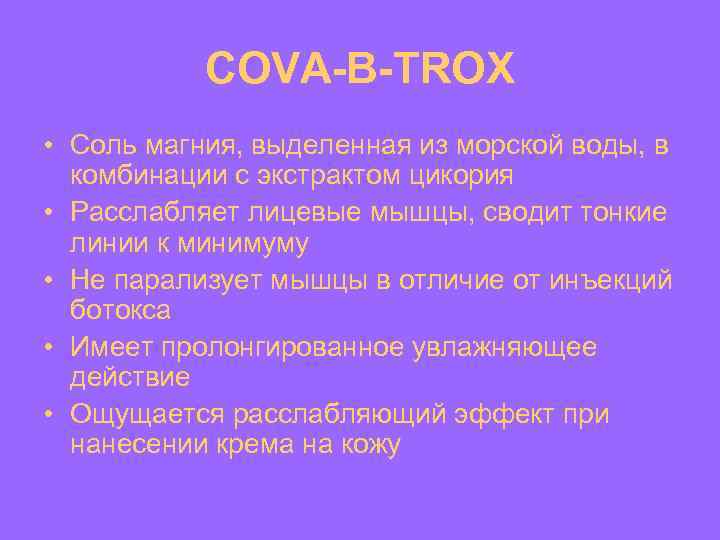 COVA-B-TROX

• Соль магния, выделенная из морской воды, в комбинации с экстрактом цикория
• Расслабляет лицевые мышцы, сводит тонкие линии к минимуму
• Не парализует мышцы в отличие от инъекций ботокса
• Имеет пролонгированное увлажняющее действие
• Ощущается расслабляющий эффект при нанесении крема на кожу